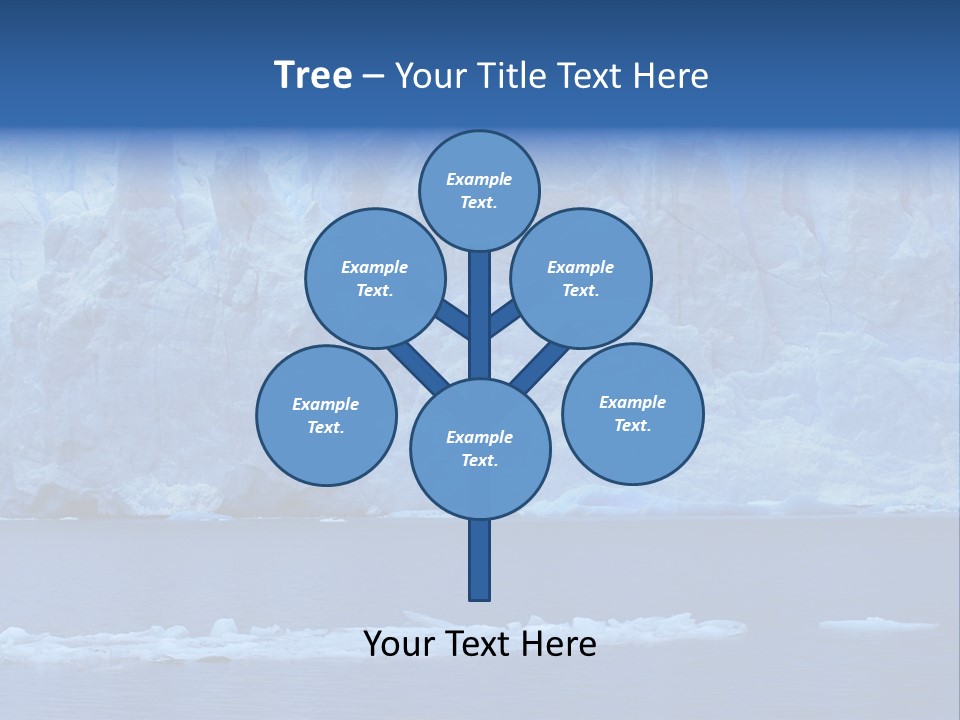 Tree – Your Title Text Here

Example Text.

Example Text.

Example Text.

Example Text.

Example Text.

Example Text.

Your Text Here